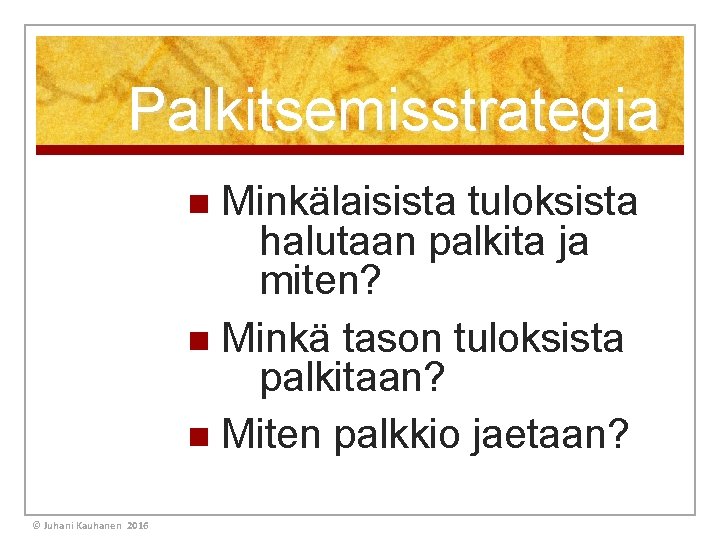 Palkitsemisstrategia

■ Minkälaisista tuloksista halutaan palkita ja miten?

■ Minkä tason tuloksista palkitaan?

■ Miten palkkio jaetaan?

© Juhani Kauhanen 2016